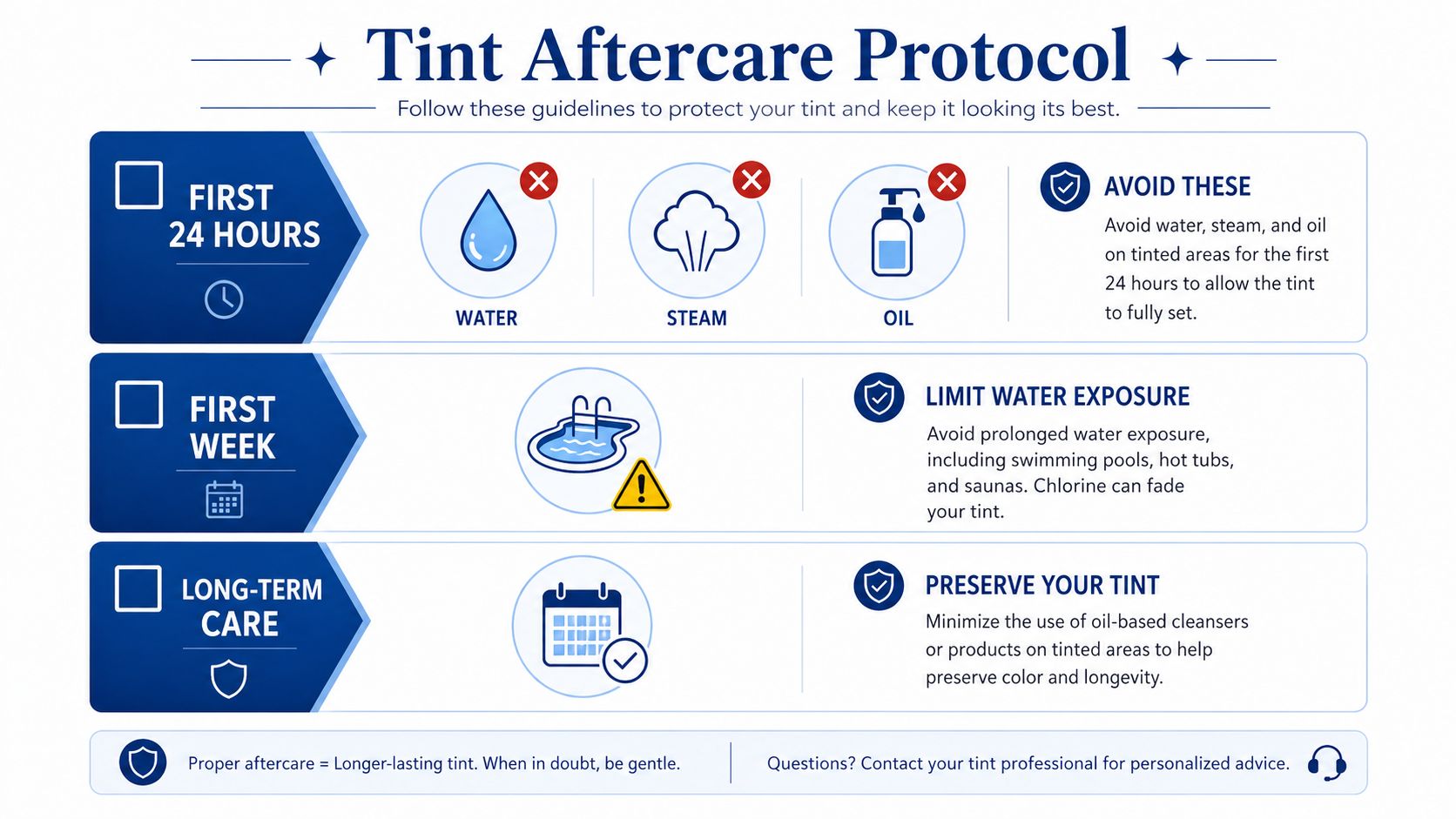 Tint Aftercare Protocol

Follow these guidelines to protect your tint and keep it looking its best.

FIRST 24 HOURS

WATER

STEAM

OIL

AVOID THESE

Avoid water, steam, and oil on tinted areas for the first 24 hours to allow the tint to fully set.

FIRST WEEK

LIMIT WATER EXPOSURE

Avoid prolonged water exposure, including swimming pools, hot tubs, and saunas. Chlorine can fade your tint.

LONG-TERM CARE

PRESERVE YOUR TINT

Minimize the use of oil-based cleansers or products on tinted areas to help preserve color and longevity.

Proper aftercare = Longer-lasting tint. When in doubt, be gentle.

Questions? Contact your tint professional for personalized advice.